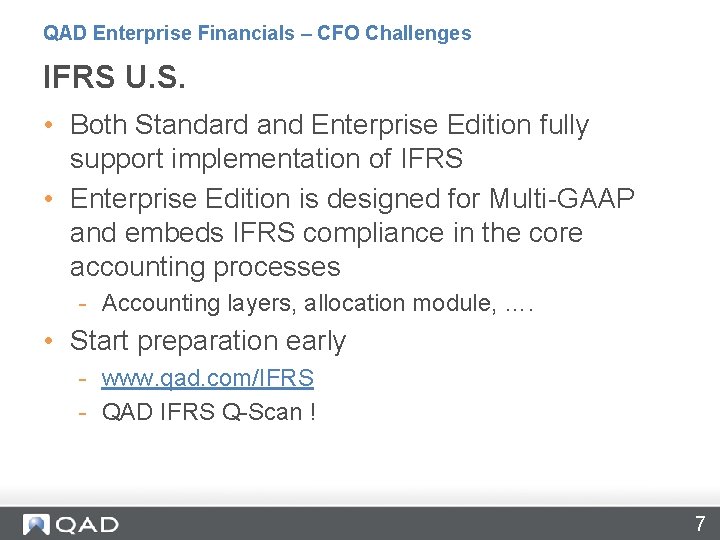 QAD Enterprise Financials – CFO Challenges

IFRS U.S.

• Both Standard and Enterprise Edition fully support implementation of IFRS
• Enterprise Edition is designed for Multi-GAAP and embeds IFRS compliance in the core accounting processes
- Accounting layers, allocation module, ….
• Start preparation early
- www.qad.com/IFRS
- QAD IFRS Q-Scan !

QAD

7